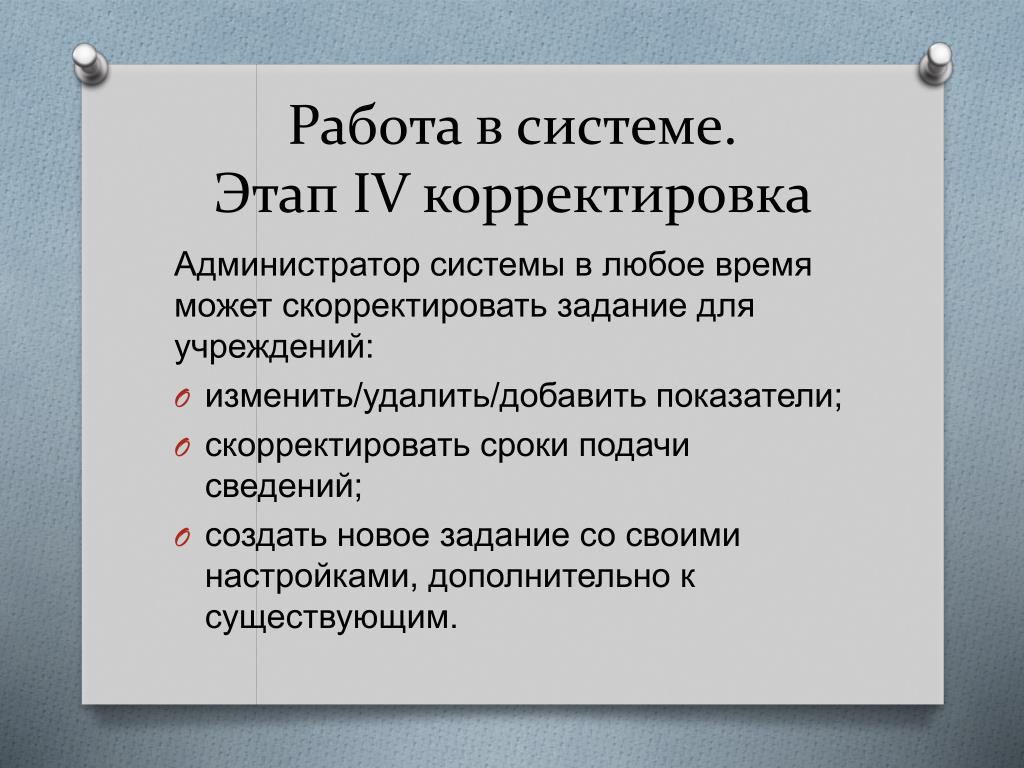 Работа в системе.
Этап IV корректировка

Администратор системы в любое время может скорректировать задание для учреждений:

O изменить/удалить/добавить показатели;
O скорректировать сроки подачи сведений;
O создать новое задание со своими настройками, дополнительно к существующим.